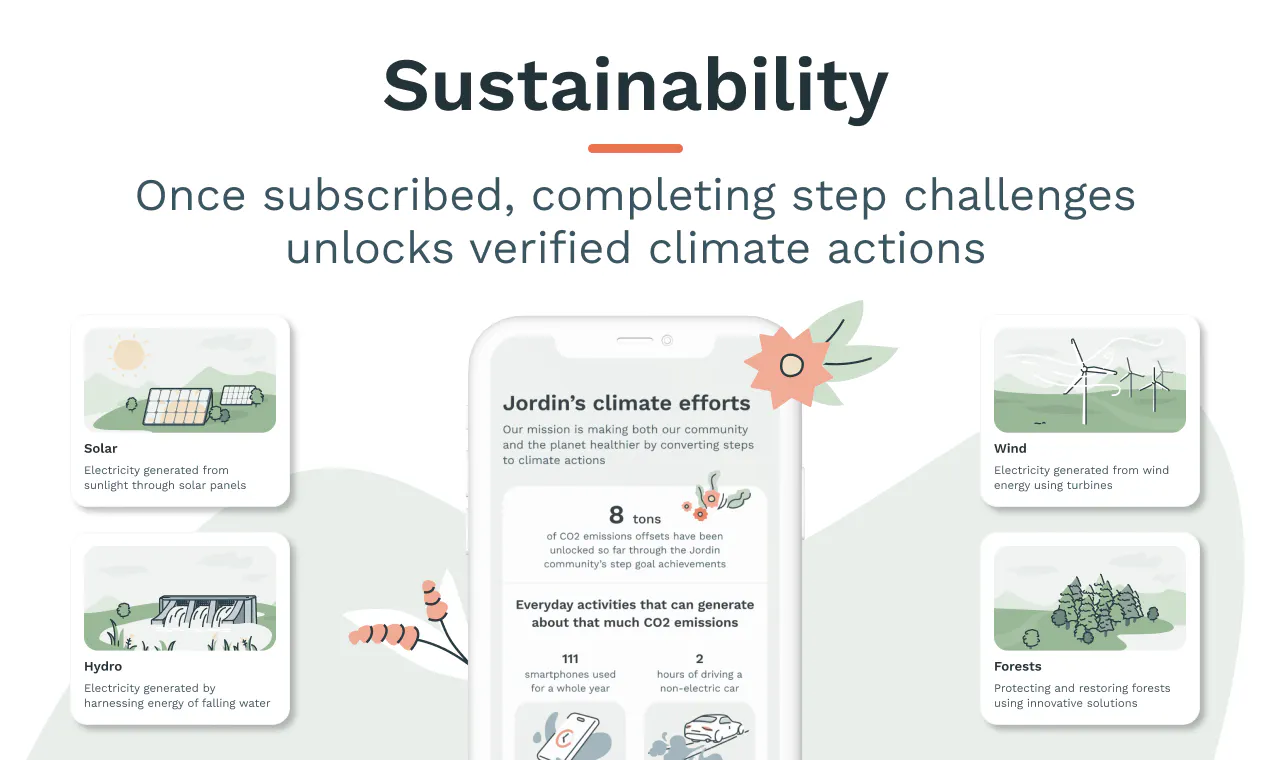 Sustainability

Once subscribed, completing step challenges unlocks verified climate actions

Solar
Electricity generated from sunlight through solar panels

Hydro
Electricity generated by harnessing energy of falling water

Jordin's climate efforts
Our mission is making both our community and the planet healthier by converting steps to climate actions

8 tons
of CO2 emissions offsets have been unlocked so far through the Jordin community's step goal achievements

Everyday activities that can generate about that much CO2 emissions

111
smartphones used for a whole year

2
hours of driving a non-electric car

Wind
Electricity generated from wind energy using turbines

Forests
Protecting and restoring forests using innovative solutions